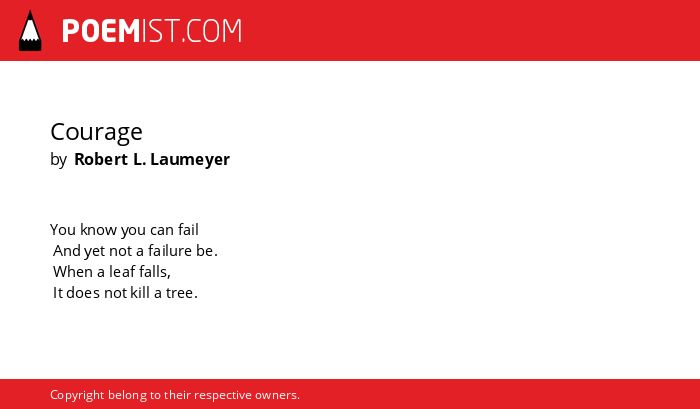 POEMIST.COM

Courage
by Robert L. Laumeyer

You know you can fail
And yet not a failure be.
When a leaf falls,
It does not kill a tree.

Copyright belong to their respective owners.